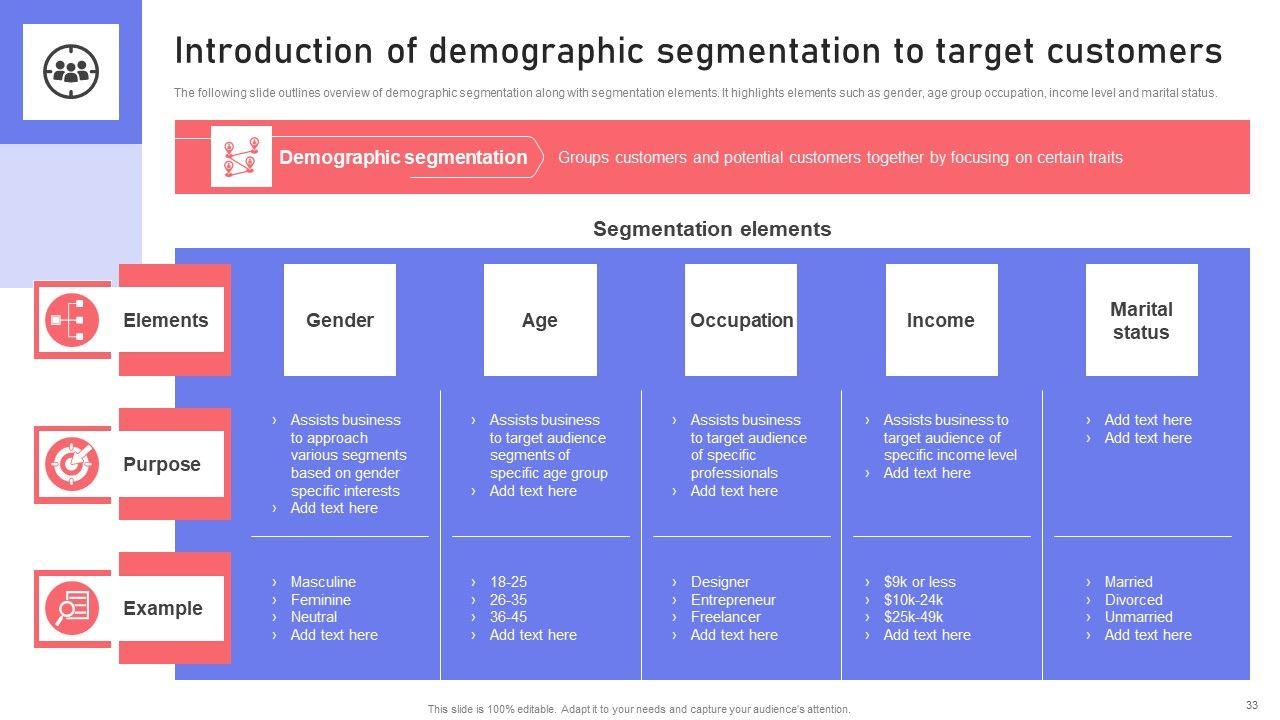 Introduction of demographic segmentation to target customers

The following slide outlines overview of demographic segmentation along with segmentation elements. It highlights elements such as gender, age group occupation, income level and marital status.

Demographic segmentation Groups customers and potential customers together by focusing on certain traits

Segmentation elements

| Elements | Gender | Age | Occupation | Income | Marital status |
|---|---|---|---|---|---|
| Purpose | › Assists business to approach various segments based on gender specific interests › Add text here | › Assists business to target audience segments of specific age group › Add text here | › Assists business to target audience of specific professionals › Add text here | › Assists business to target audience of specific income level › Add text here | › Add text here › Add text here |
| Example | › Masculine › Feminine › Neutral › Add text here | › 18-25 › 26-35 › 36-45 › Add text here | › Designer › Entrepreneur › Freelancer › Add text here | › \$9k or less › \$10k-24k › \$25k-49k › Add text here | › Married › Divorced › Unmarried › Add text here |

This slide is 100% editable. Adapt it to your needs and capture your audience's attention.

33